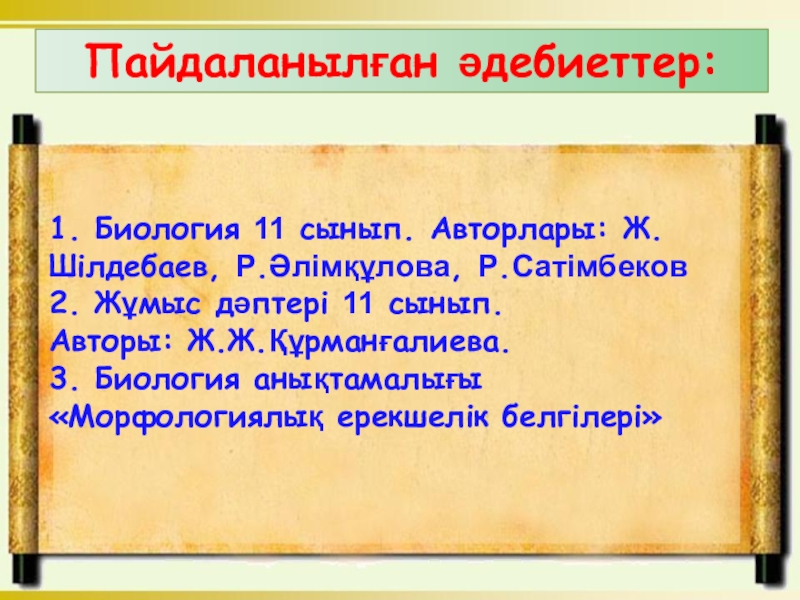 Пайдаланылған әдебиеттер:

1. Биология 11 сынып. Авторлары: Ж. Шілдебаев, Р.Әлімқұлова, Р.Сатімбеков
2. Жұмыс дәптері 11 сынып. Авторы: Ж.Ж.Құрманғалиева.
3. Биология анықтамалығы «Морфологиялық ерекшелік белгілері»